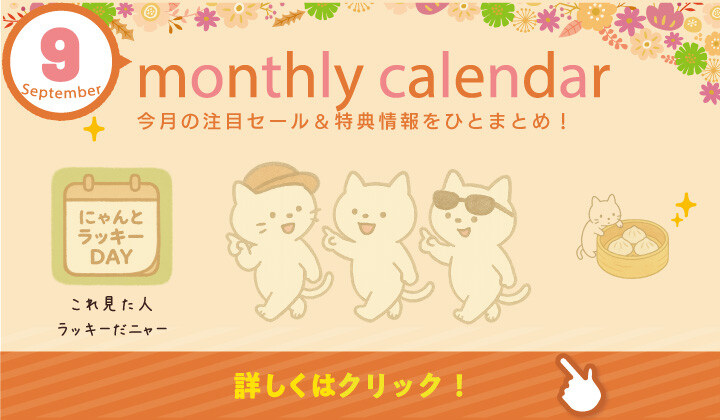 9
September

monthly calendar

今月の注目セール＆特典情報をひとまとめ！

にゃんと
ラッキー
DAY

これ見た人
ラッキーだニャー

詳しくはクリック！